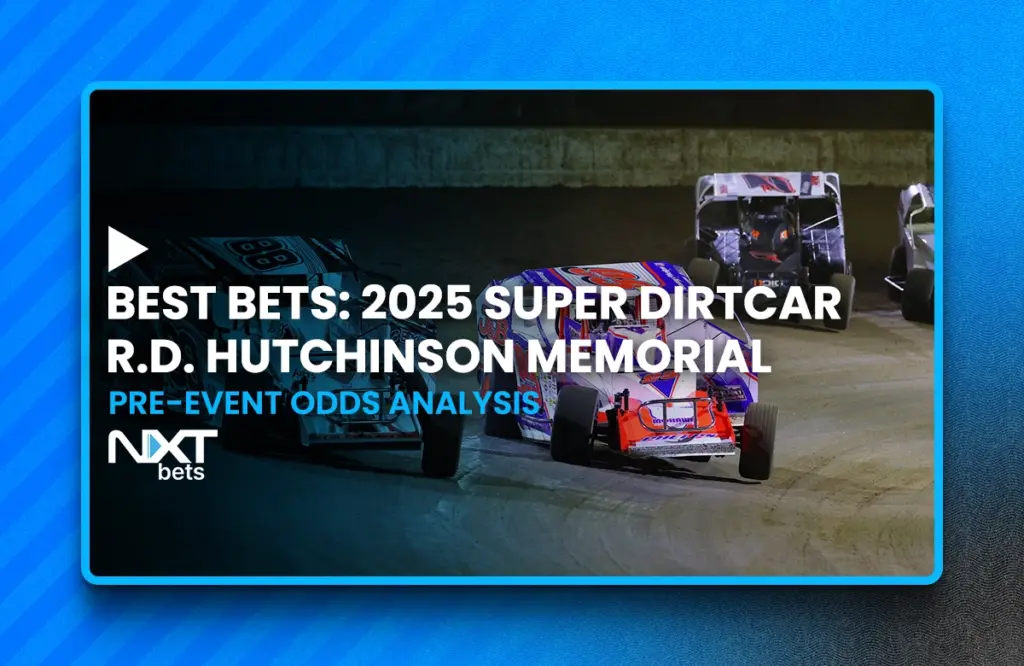 BEST BETS: 2025 SUPER DIRTCAR R.D. HUTCHINSON MEMORIAL

PRE-EVENT ODDS ANALYSIS

NXT bets